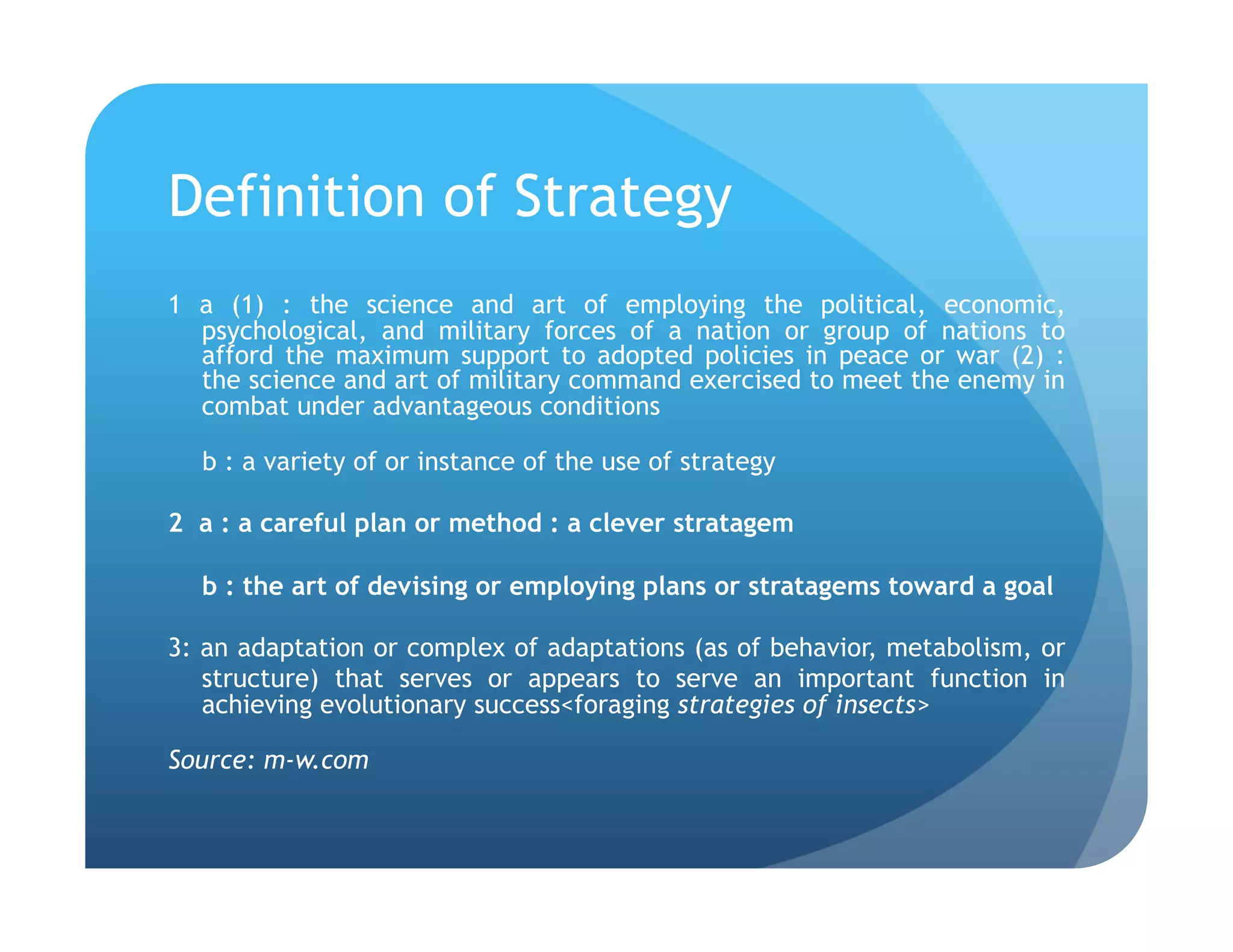 Definition of Strategy

1 a (1) : the science and art of employing the political, economic, psychological, and military forces of a nation or group of nations to afford the maximum support to adopted policies in peace or war (2) : the science and art of military command exercised to meet the enemy in combat under advantageous conditions

b : a variety of or instance of the use of strategy

2 a : a careful plan or method : a clever stratagem

b : the art of devising or employing plans or stratagems toward a goal

3: an adaptation or complex of adaptations (as of behavior, metabolism, or structure) that serves or appears to serve an important function in achieving evolutionary success<foraging strategies of insects>

Source: m-w.com